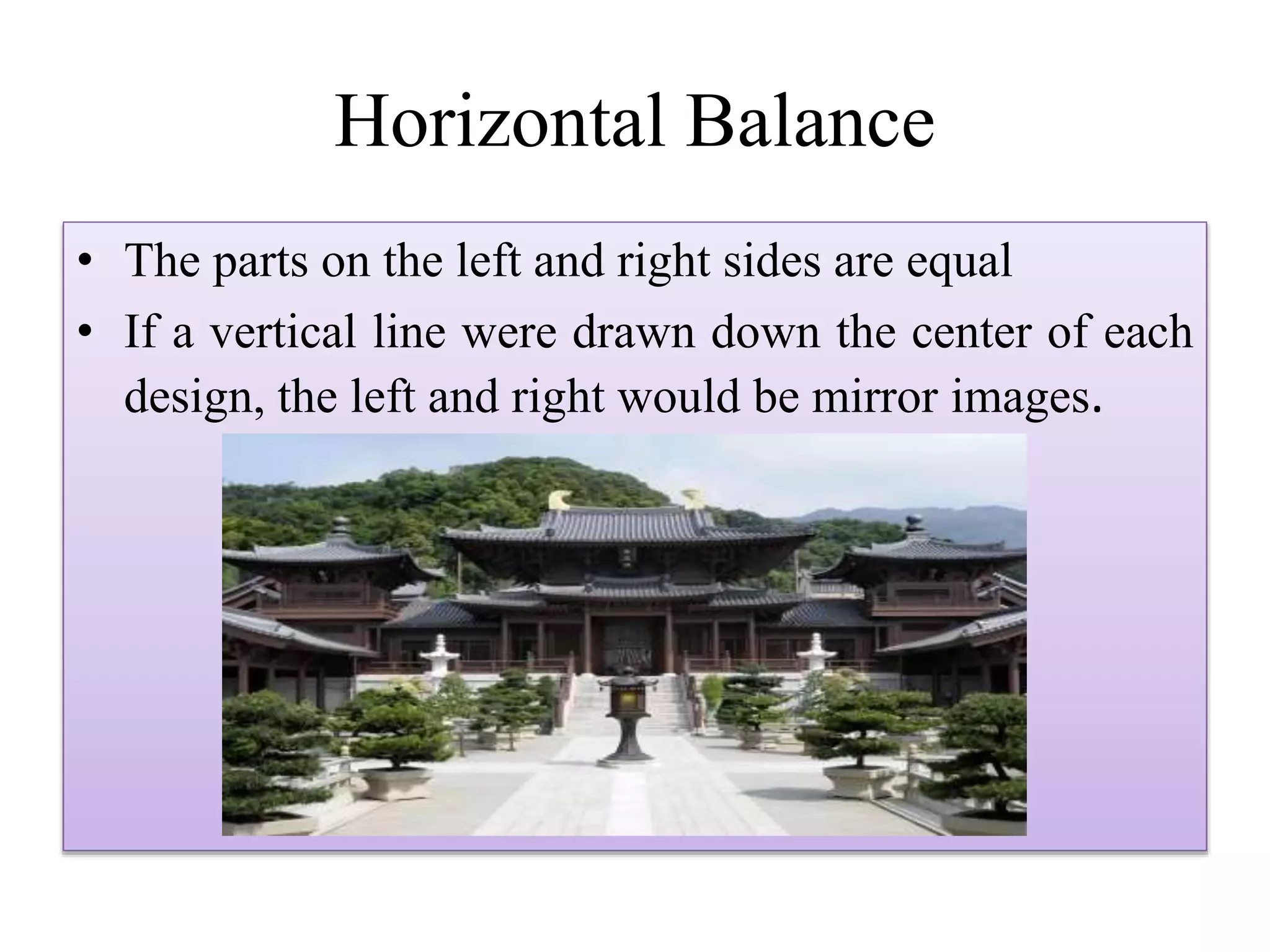 Horizontal Balance

• The parts on the left and right sides are equal
• If a vertical line were drawn down the center of each design, the left and right would be mirror images.